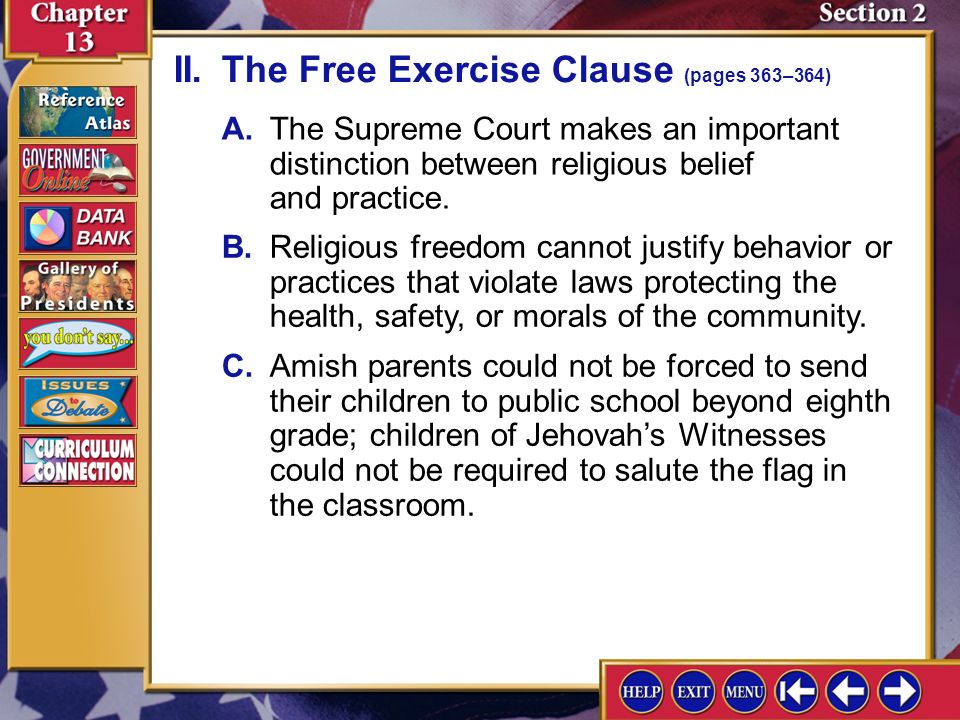 Chapter 13

Section 2

Reference Atlas

GOVERNMENT Online

DATA BANK

Gallery of Presidents

you don't say...

ISSUES to Debate

CURRICULUM CONNECTION

II. The Free Exercise Clause (pages 363–364)

A. The Supreme Court makes an important distinction between religious belief and practice.

B. Religious freedom cannot justify behavior or practices that violate laws protecting the health, safety, or morals of the community.

C. Amish parents could not be forced to send their children to public school beyond eighth grade; children of Jehovah's Witnesses could not be required to salute the flag in the classroom.

HELP

EXIT

MENU